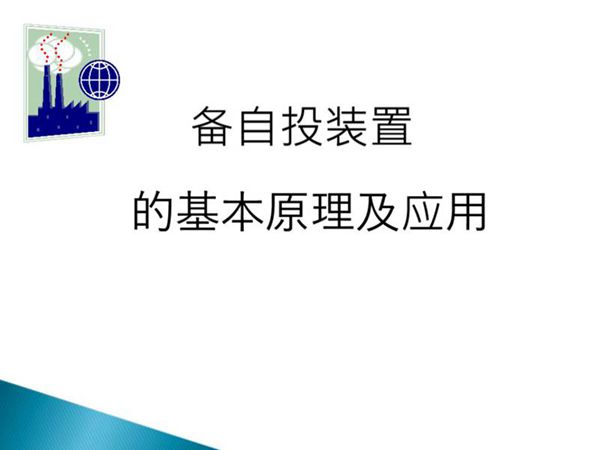 备自投装置

的基本原理及应用